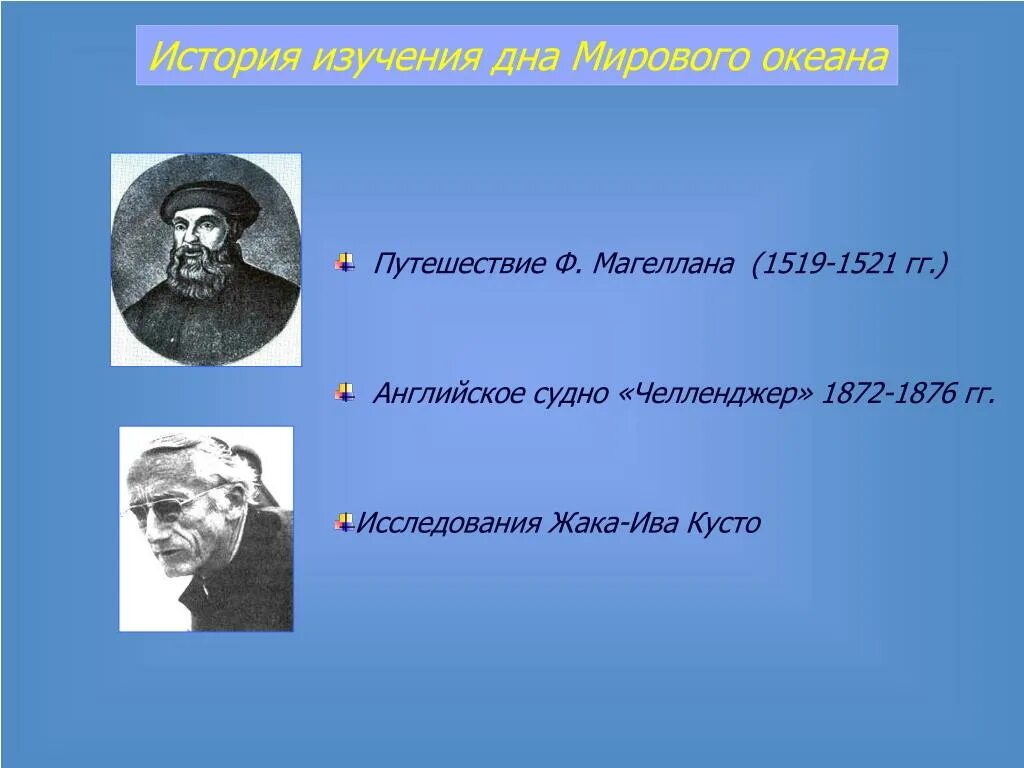 История изучения дна Мирового океана

Путешествие Ф. Магеллана (1519-1521 гг.)

Английское судно «Челленджер» 1872-1876 гг.

Исследования Жака-Ива Кусто